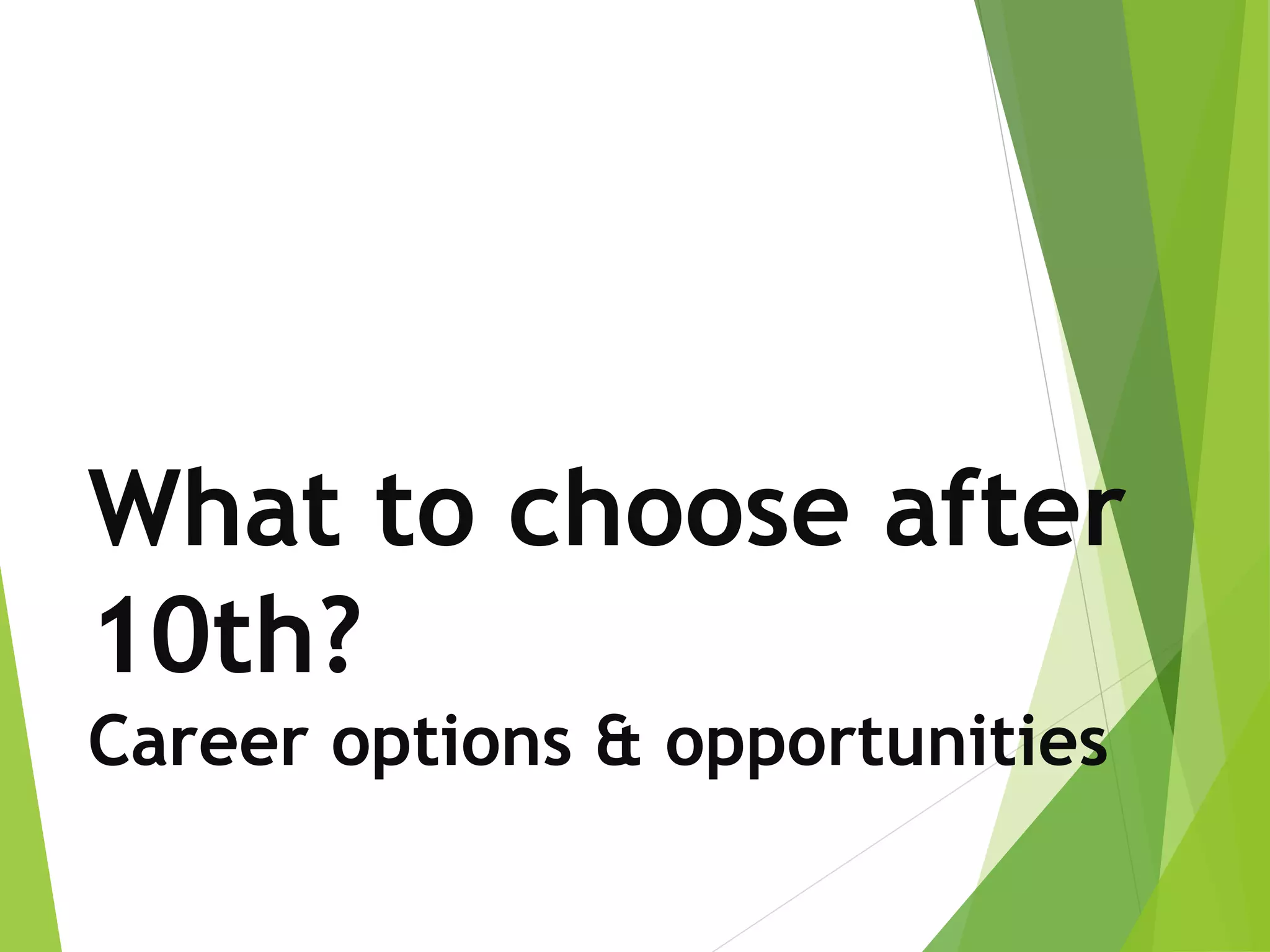 What to choose after 10th?

Career options & opportunities